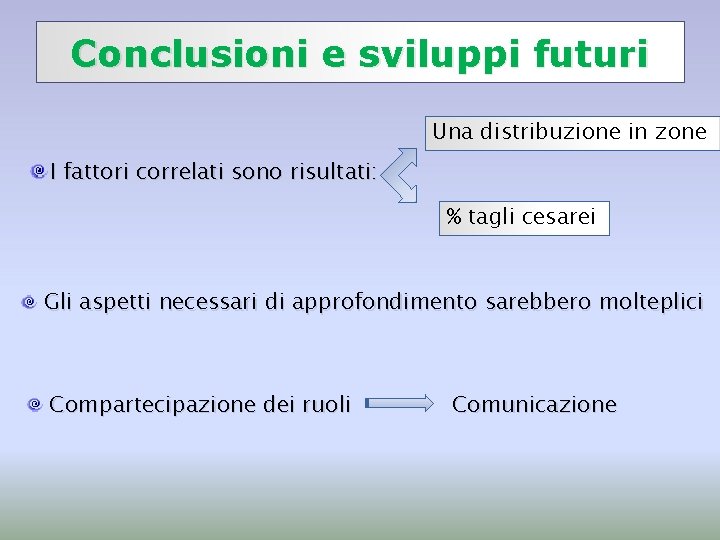 Conclusioni e sviluppi futuri

I fattori correlati sono risultati:

Una distribuzione in zone

% tagli cesarei

Gli aspetti necessari di approfondimento sarebbero molteplici

Compartecipazione dei ruoli

Comunicazione